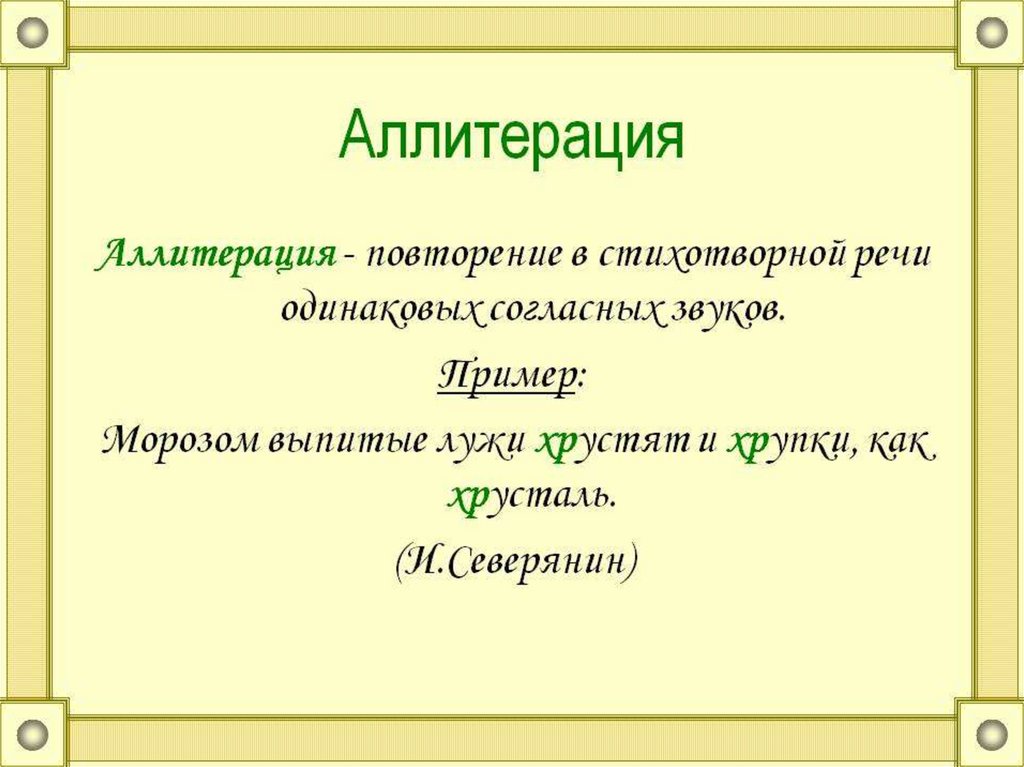 Аллитерация

Аллитерация - повторение в стихотворной речи одинаковых согласных звуков.

Пример:

Морозом выпитые лужи хрустят и хрупки, как хрусталь.

(И.Северянин)